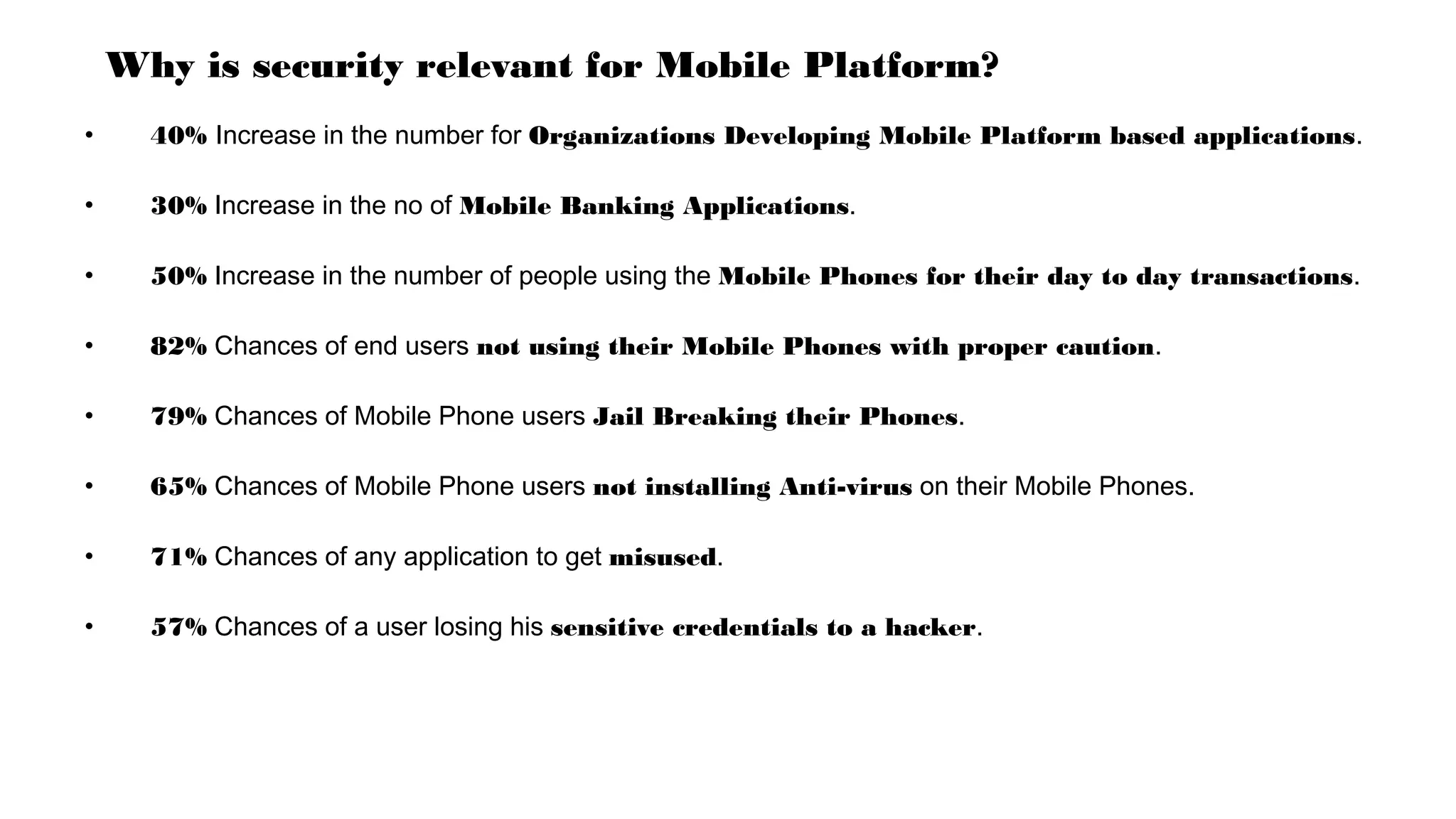 Why is security relevant for Mobile Platform?

• 40% Increase in the number for Organizations Developing Mobile Platform based applications.

• 30% Increase in the no of Mobile Banking Applications.

• 50% Increase in the number of people using the Mobile Phones for their day to day transactions.

• 82% Chances of end users not using their Mobile Phones with proper caution.

• 79% Chances of Mobile Phone users Jail Breaking their Phones.

• 65% Chances of Mobile Phone users not installing Anti-virus on their Mobile Phones.

• 71% Chances of any application to get misused.

• 57% Chances of a user losing his sensitive credentials to a hacker.